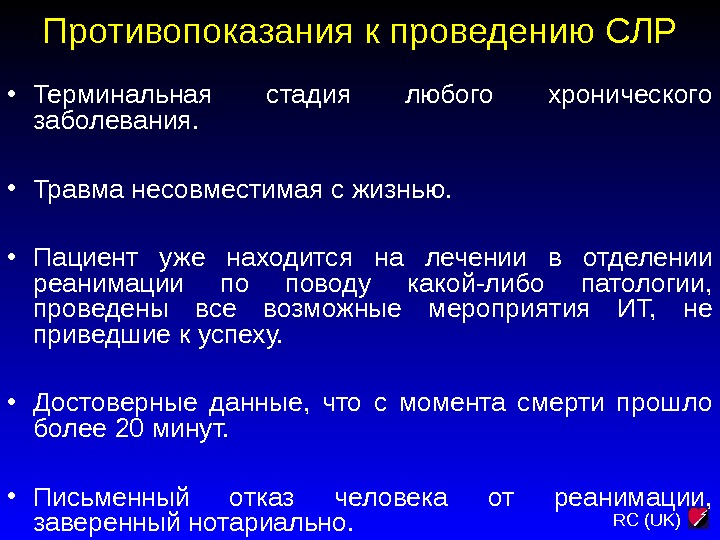 Противопоказания к проведению СЛР

• Терминальная стадия любого хронического заболевания.

• Травма несовместимая с жизнью.

• Пациент уже находится на лечении в отделении реанимации по поводу какой-либо патологии, проведены все возможные мероприятия ИТ, не приведшие к успеху.

• Достоверные данные, что с момента смерти прошло более 20 минут.

• Письменный отказ человека от реанимации, заверенный нотариально.

RC (UK)